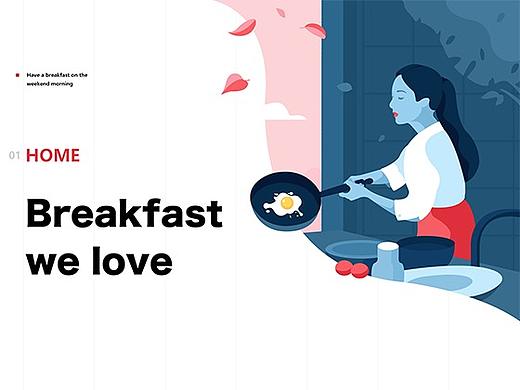 Have a breakfast on the weekend morning

01 HOME

Breakfast we love